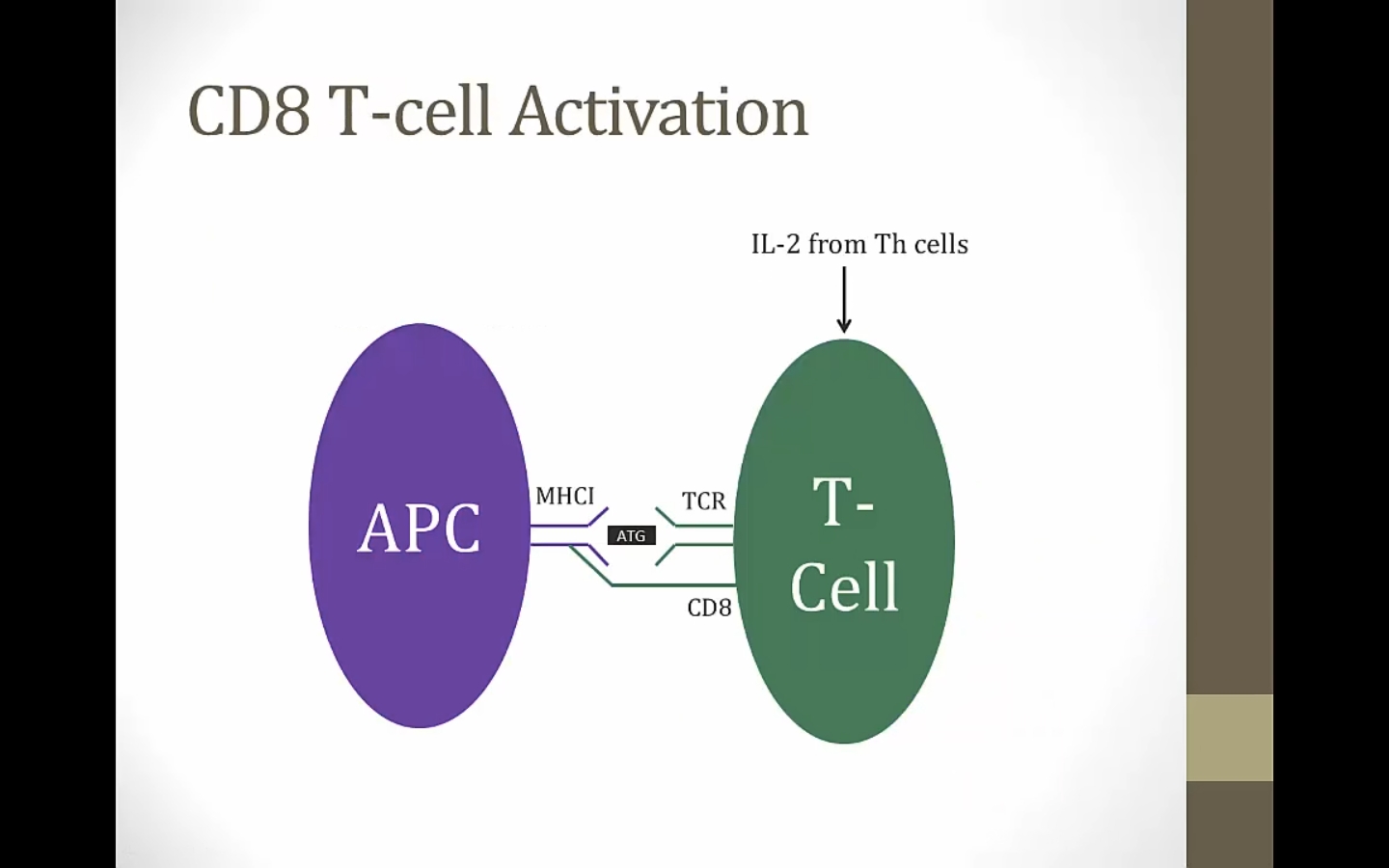 CD8 T-cell Activation

IL-2 from Th cells

APC

MHCI

ATG

TCR

CD8

T-Cell